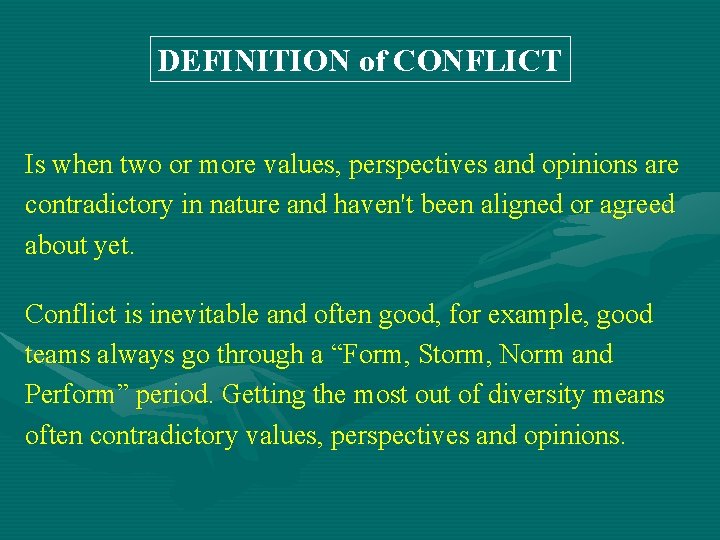 DEFINITION of CONFLICT

Is when two or more values, perspectives and opinions are contradictory in nature and haven't been aligned or agreed about yet.

Conflict is inevitable and often good, for example, good teams always go through a “Form, Storm, Norm and Perform” period. Getting the most out of diversity means often contradictory values, perspectives and opinions.